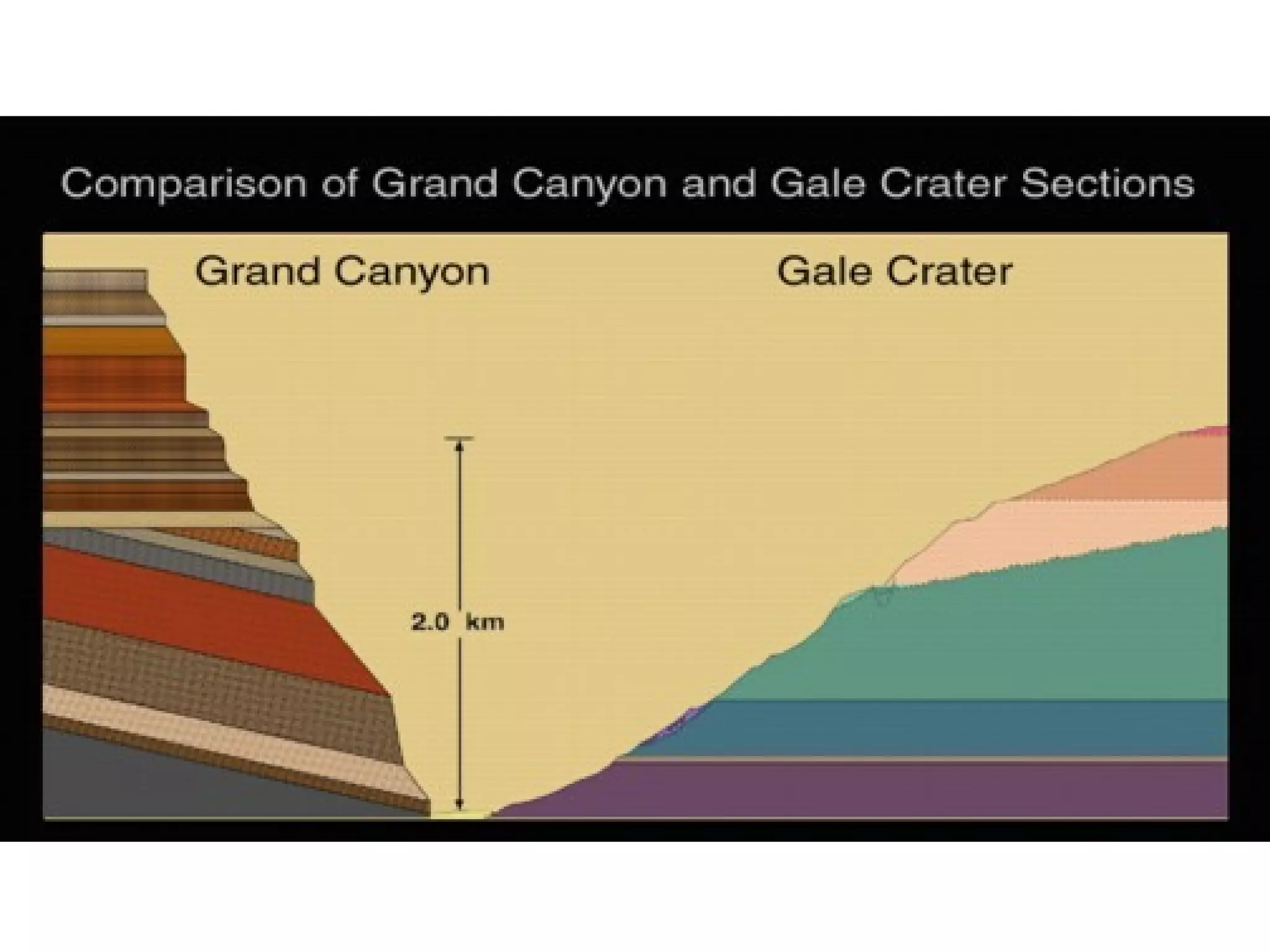 Comparison of Grand Canyon and Gale Crater Sections

Grand Canyon

Gale Crater

2.0 km